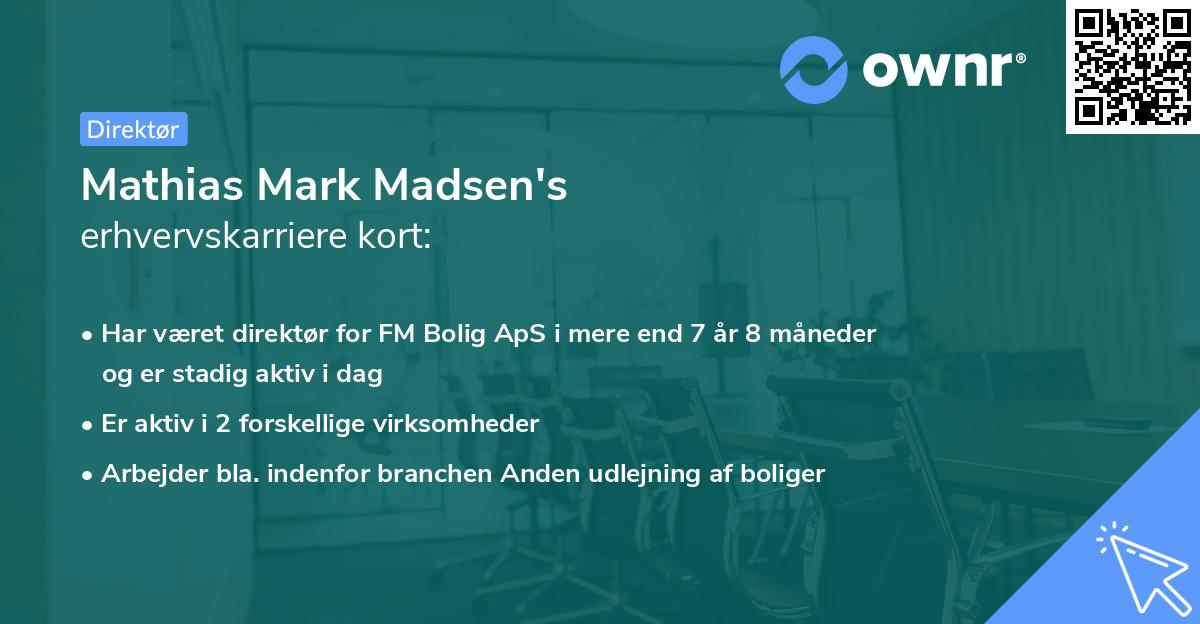 ownr®

Direktør

Mathias Mark Madsen's
erhvervskarriere kort:

• Har været direktør for FM Bolig ApS i mere end 7 år 8 måneder og er stadig aktiv i dag
• Er aktiv i 2 forskellige virksomheder
• Arbejder bla. indenfor branchen Anden udlejning af boliger